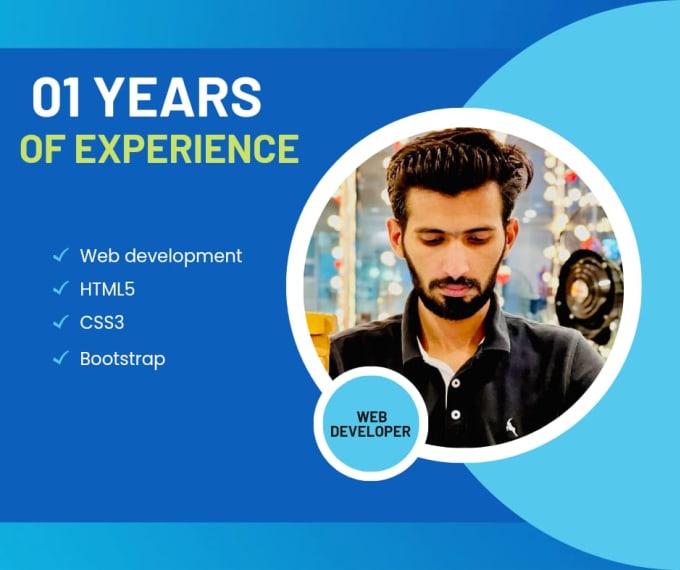 01 YEARS
OF EXPERIENCE

✓ Web development
✓ HTML5
✓ CSS3
✓ Bootstrap

WEB DEVELOPER